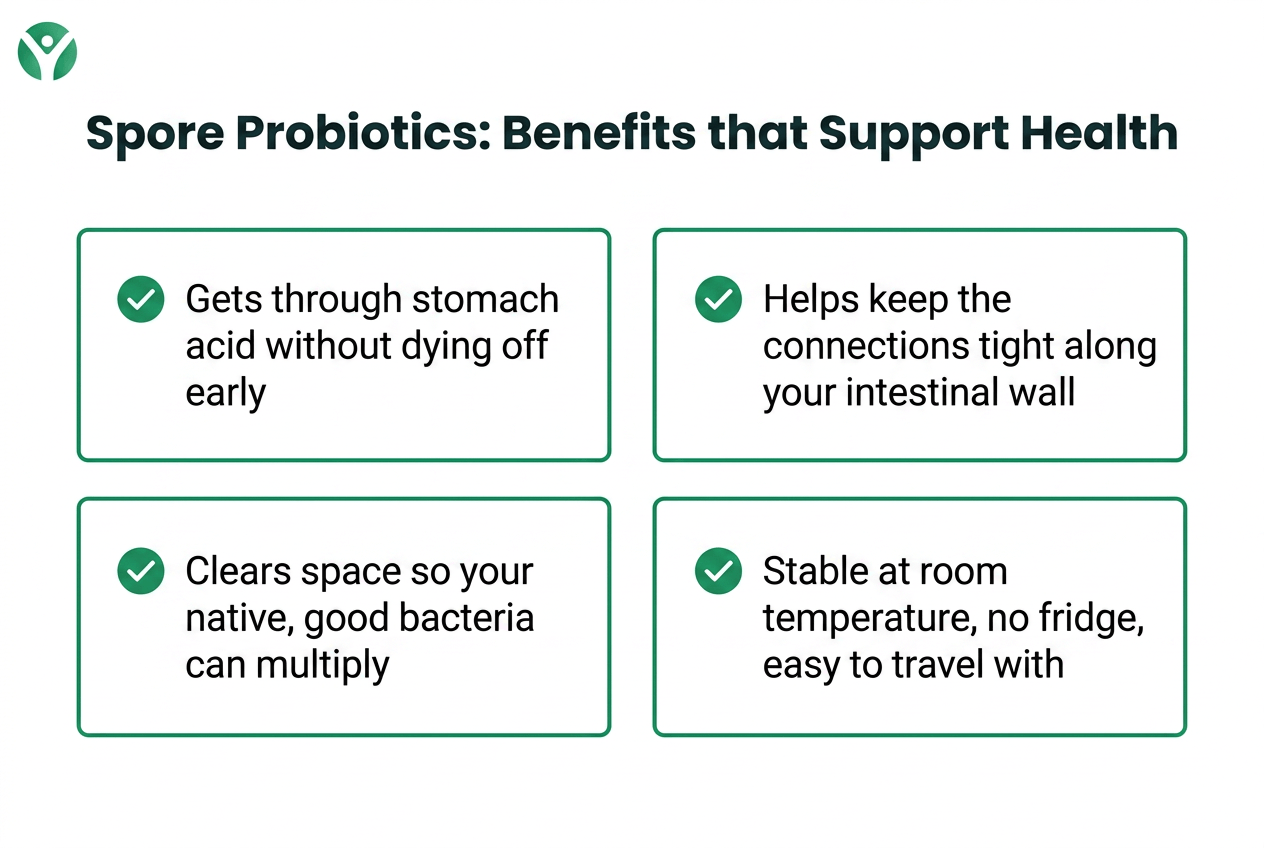 Spore Probiotics: Benefits that Support Health

Gets through stomach acid without dying off early

Helps keep the connections tight along your intestinal wall

Clears space so your native, good bacteria can multiply

Stable at room temperature, no fridge, easy to travel with